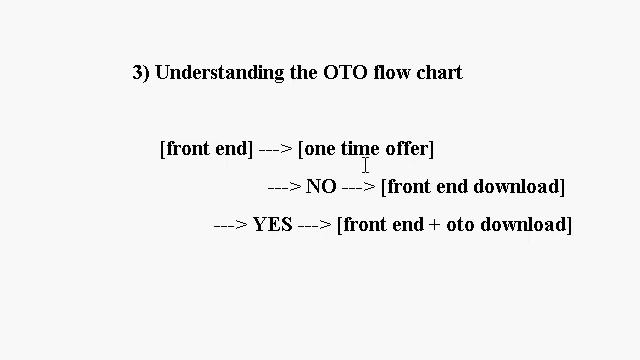 3) Understanding the OTO flow chart

[front end] ---> [one time offer]

---> NO ---> [front end download]

---> YES ---> [front end + oto download]